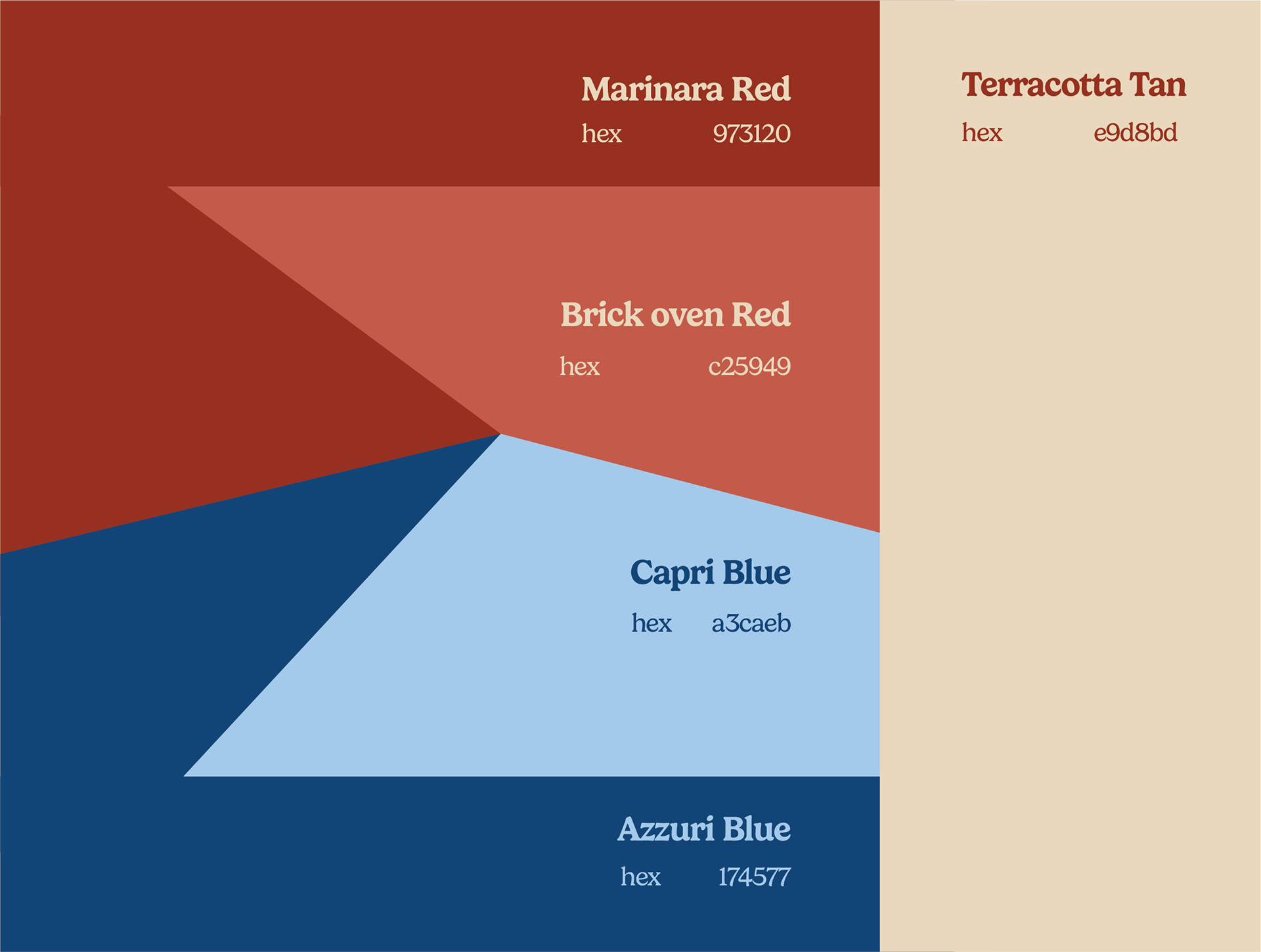 Marinara Red
hex 973120

Brick oven Red
hex c25949

Capri Blue
hex a3caeb

Azzuri Blue
hex 174577

Terracotta Tan
hex e9d8bd